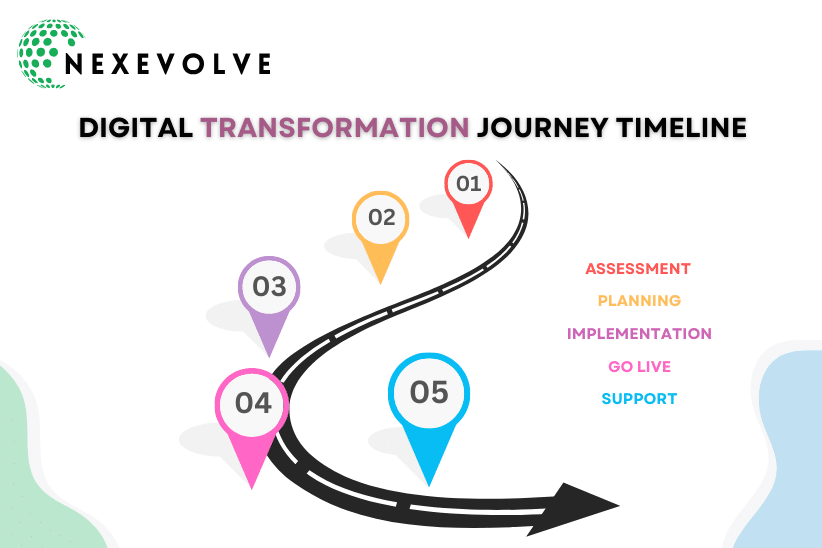 NEXEVOLVE

DIGITAL TRANSFORMATION JOURNEY TIMELINE

01

02

03

04

05

ASSESSMENT
PLANNING
IMPLEMENTATION
GO LIVE
SUPPORT